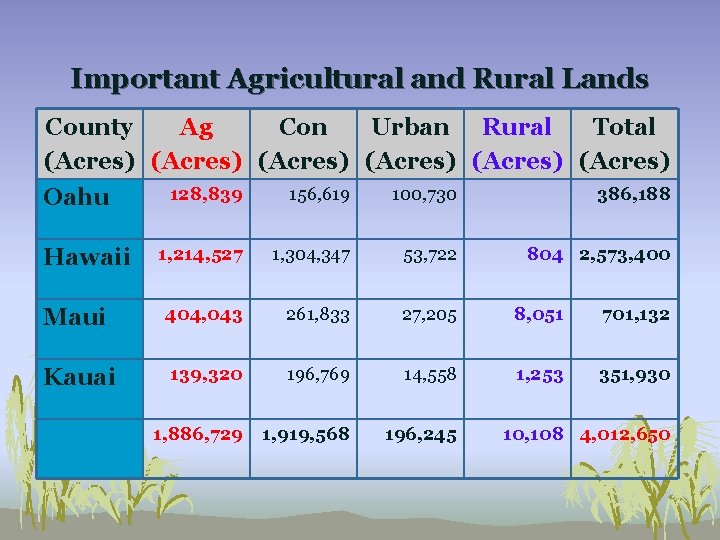 Important Agricultural and Rural Lands

| County (Acres) | Ag (Acres) | Con (Acres) | Urban (Acres) | Rural (Acres) | Total (Acres) |
|---|---|---|---|---|---|
| Oahu | 128,839 | 156,619 | 100,730 | | 386,188 |
| Hawaii | 1,214,527 | 1,304,347 | 53,722 | 804 | 2,573,400 |
| Maui | 404,043 | 261,833 | 27,205 | 8,051 | 701,132 |
| Kauai | 139,320 | 196,769 | 14,558 | 1,253 | 351,930 |
| | 1,886,729 | 1,919,568 | 196,245 | 10,108 | 4,012,650 |